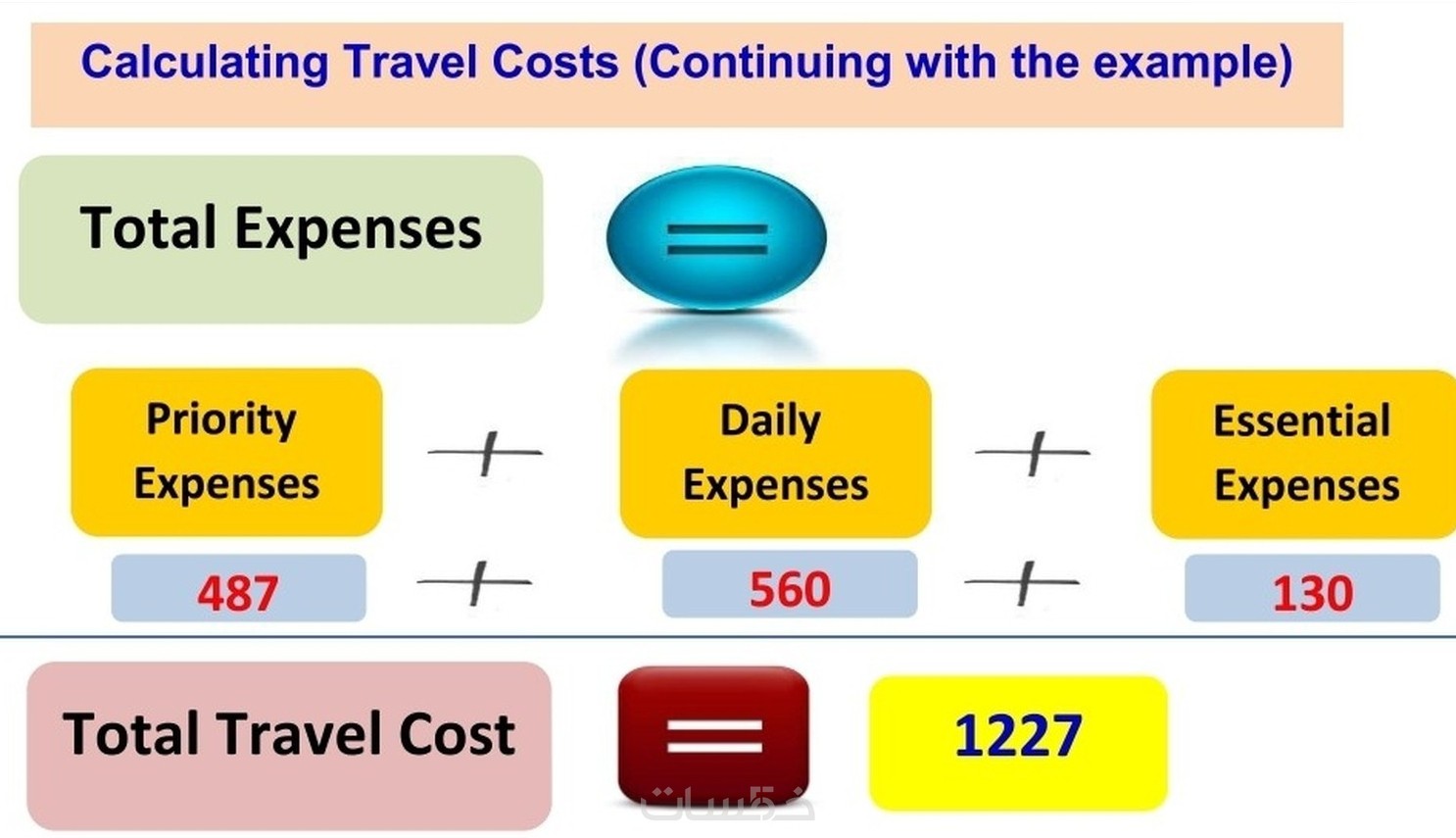 Calculating Travel Costs (Continuing with the example)

Total Expenses =

Priority Expenses + Daily Expenses + Essential Expenses

487 + 560 + 130

Total Travel Cost = 1227

خمسات